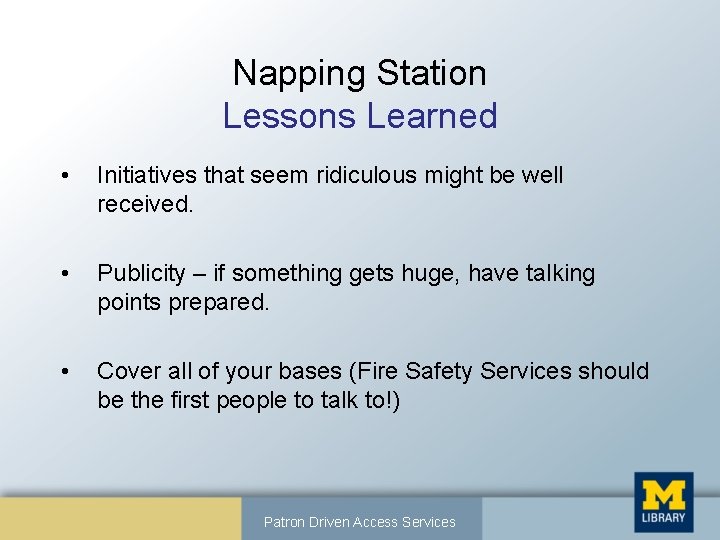 Napping Station
Lessons Learned

• Initiatives that seem ridiculous might be well received.

• Publicity – if something gets huge, have talking points prepared.

• Cover all of your bases (Fire Safety Services should be the first people to talk to!)

Patron Driven Access Services

M
LIBRARY